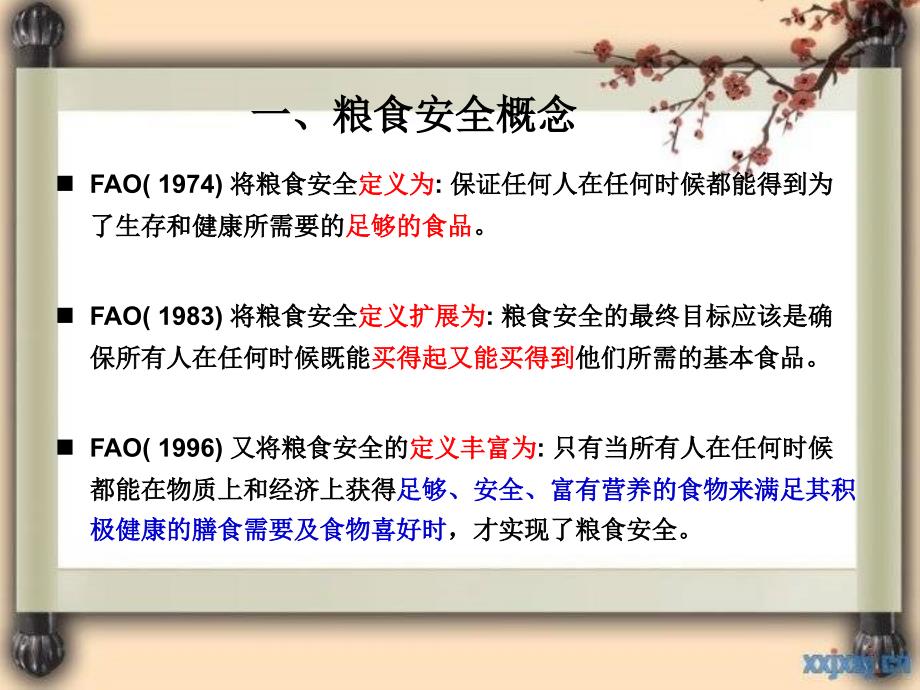 一、粮食安全概念

■ FAO( 1974) 将粮食安全定义为: 保证任何人在任何时候都能得到为了生存和健康所需要的足够的食品。

■ FAO( 1983) 将粮食安全定义扩展为: 粮食安全的最终目标应该是确保所有人在任何时候既能买得起又能买得到他们所需的基本食品。

■ FAO( 1996) 又将粮食安全的定义丰富为: 只有当所有人在任何时候都能在物质上和经济上获得足够、安全、富有营养的食物来满足其积极健康的膳食需要及食物喜好时，才实现了粮食安全。

xxpxy.cn